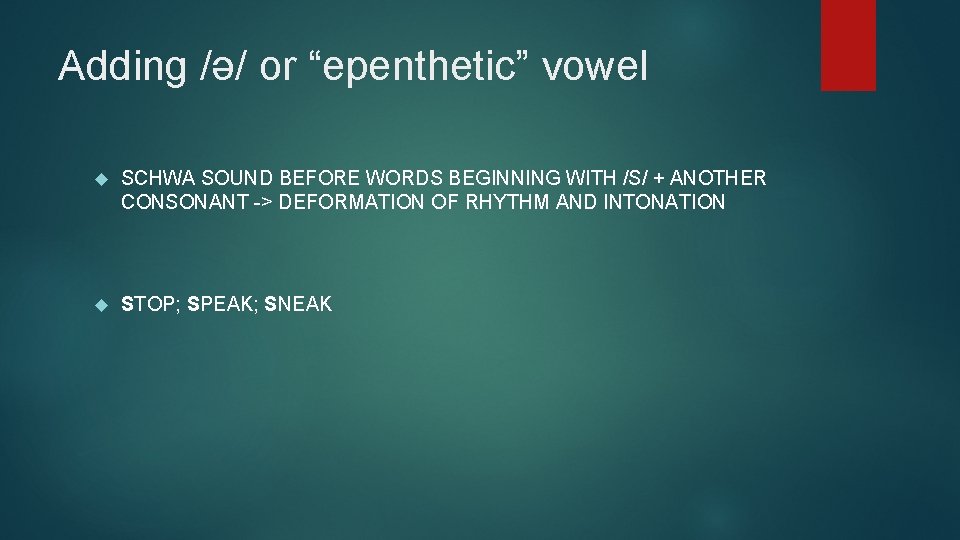 Adding /ə/ or “epenthetic” vowel

SCHWA SOUND BEFORE WORDS BEGINNING WITH /S/ + ANOTHER CONSONANT -> DEFORMATION OF RHYTHM AND INTONATION

STOP; SPEAK; SNEAK